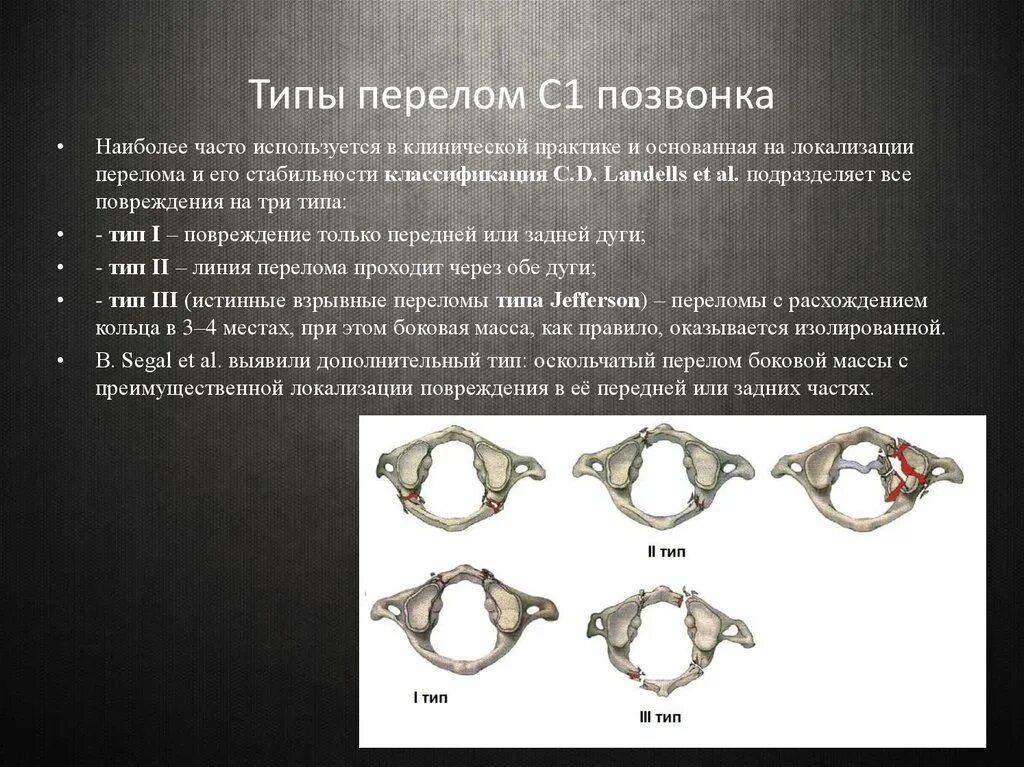 Типы перелом С1 позвонка

• Наиболее часто используется в клинической практике и основанная на локализации перелома и его стабильности классификация C.D. Landells et al. подразделяет все повреждения на три типа:

• - тип I – повреждение только передней или задней дуги;

• - тип II – линия перелома проходит через обе дуги;

• - тип III (истинные взрывные переломы типа Jefferson) – переломы с расхождением кольца в 3–4 местах, при этом боковая масса, как правило, оказывается изолированной.

• B. Segal et al. выявили дополнительный тип: оскольчатый перелом боковой массы с преимущественной локализации повреждения в её передней или задних частях.

II тип

I тип

III тип